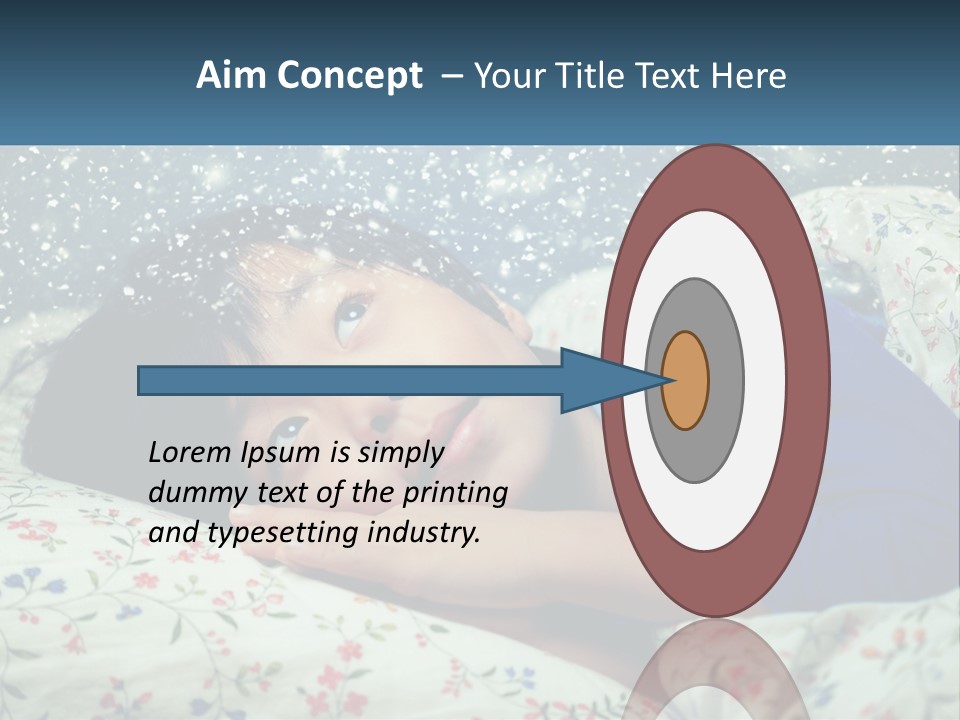 Aim Concept – Your Title Text Here

Lorem Ipsum is simply dummy text of the printing and typesetting industry.